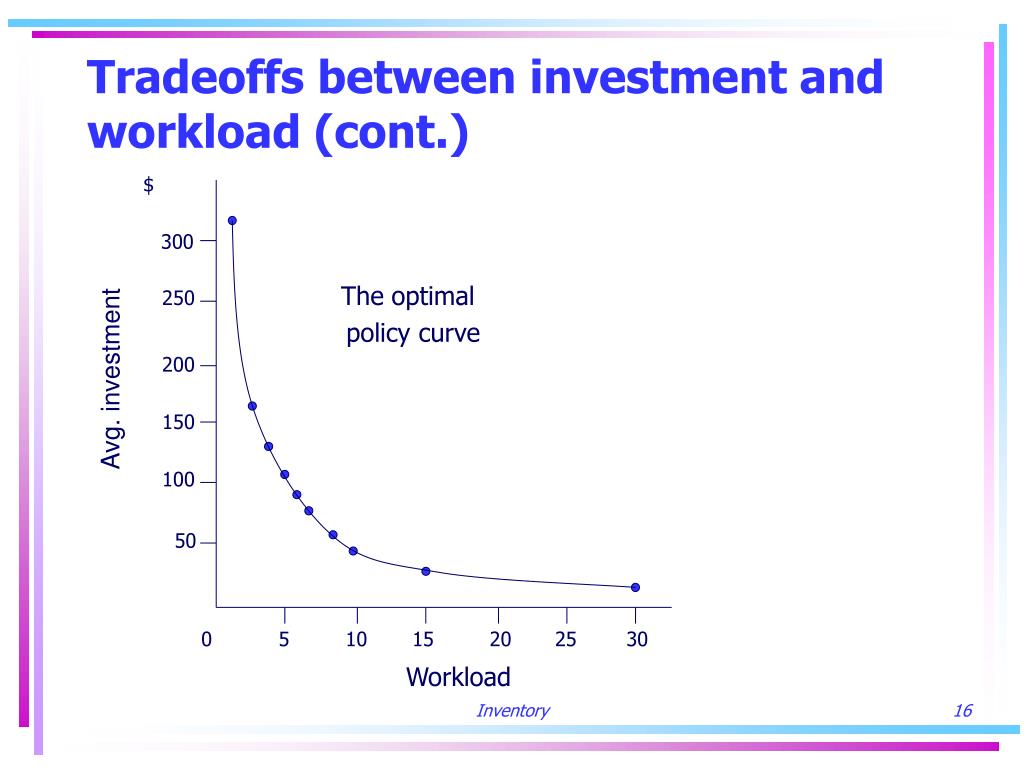 Tradeoffs between investment and workload (cont.)

$

300
250
200
150
100
50

Avg. investment

The optimal policy curve

0 5 10 15 20 25 30

Workload

Inventory

16